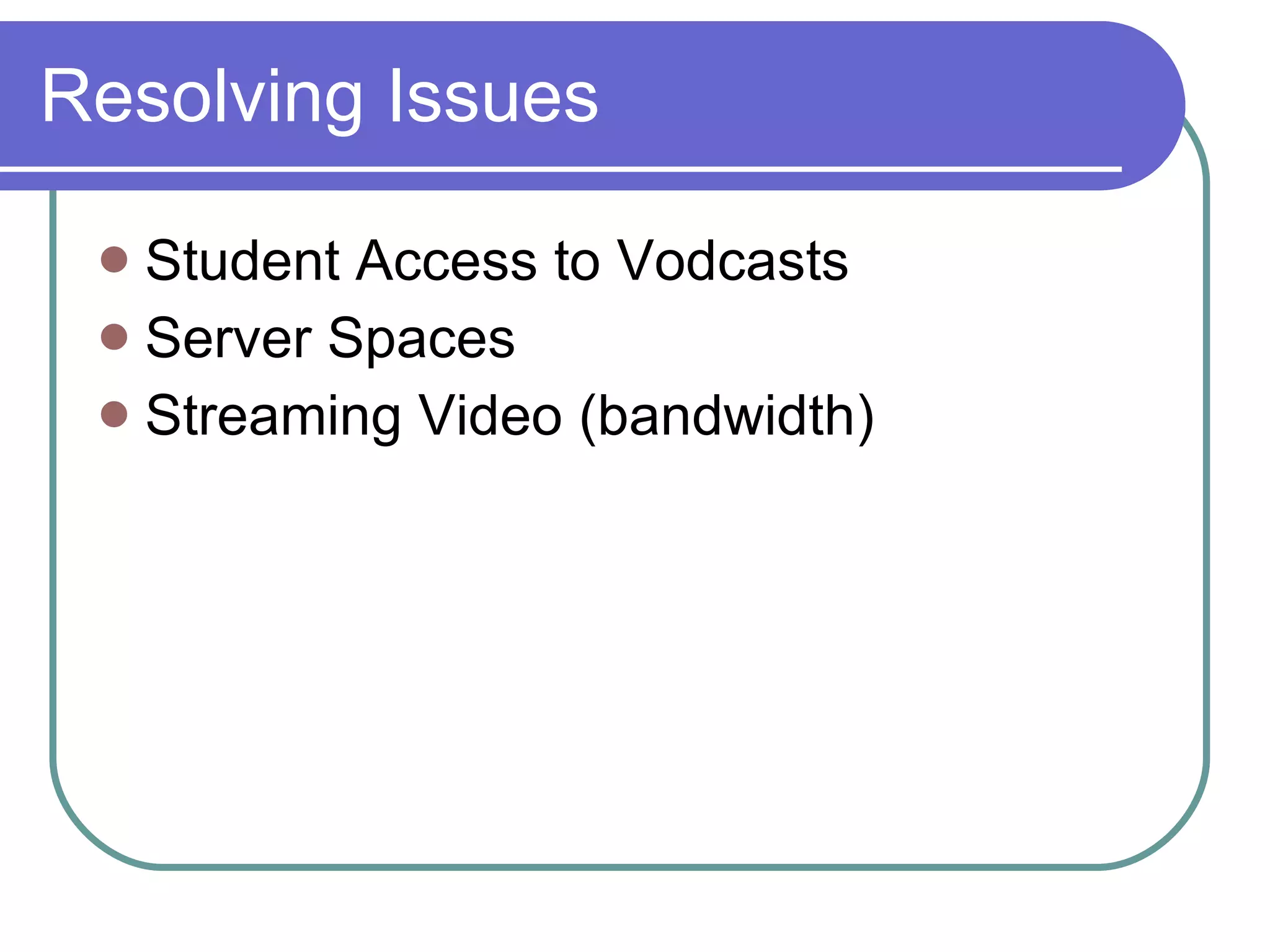 Resolving Issues

- Student Access to Vodcasts
- Server Spaces
- Streaming Video (bandwidth)